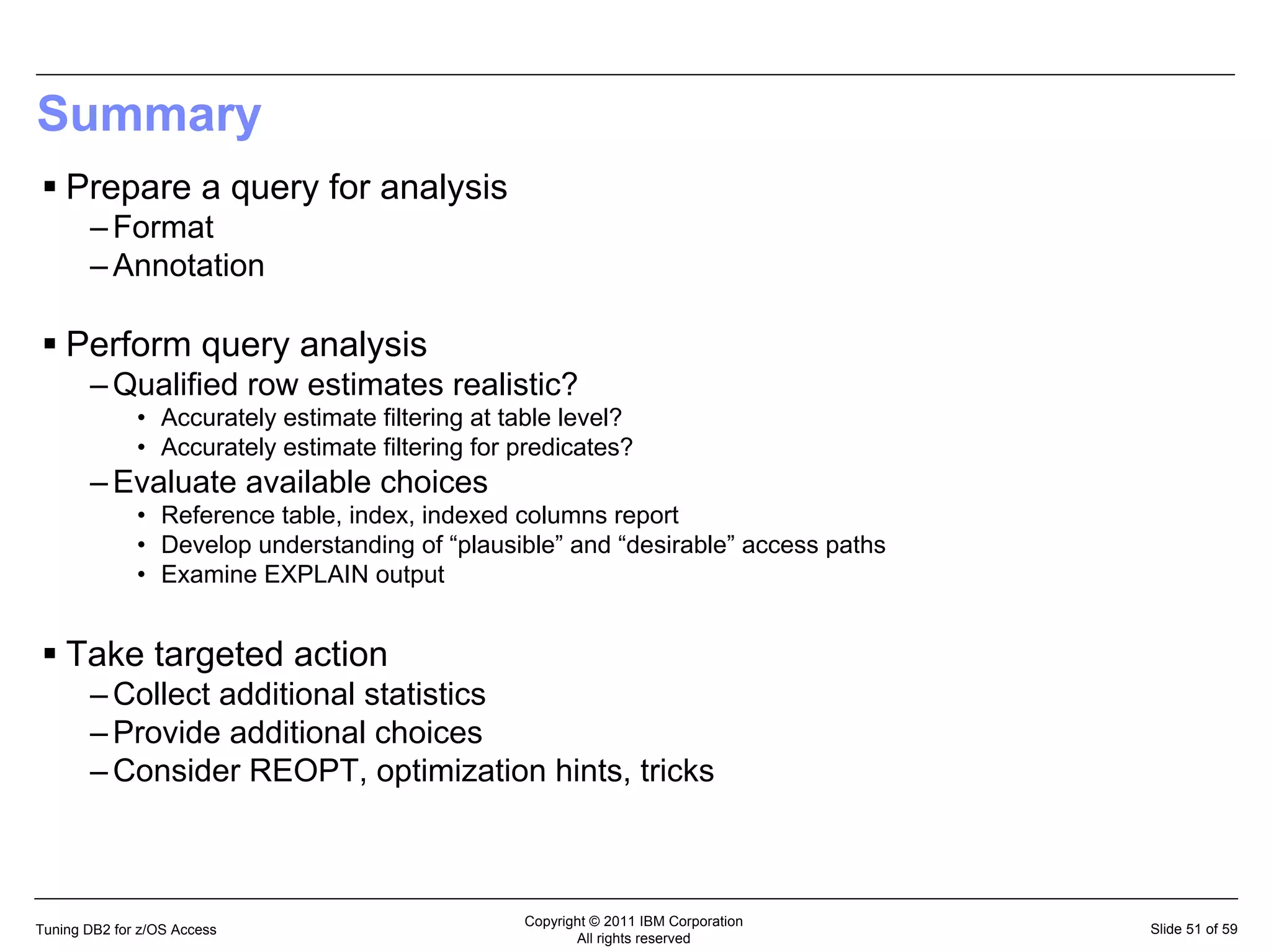 Summary

▪ Prepare a query for analysis
– Format
– Annotation

▪ Perform query analysis
– Qualified row estimates realistic?
• Accurately estimate filtering at table level?
• Accurately estimate filtering for predicates?
– Evaluate available choices
• Reference table, index, indexed columns report
• Develop understanding of “plausible” and “desirable” access paths
• Examine EXPLAIN output

▪ Take targeted action
– Collect additional statistics
– Provide additional choices
– Consider REOPT, optimization hints, tricks

Tuning DB2 for z/OS Access

Copyright © 2011 IBM Corporation
All rights reserved

Slide 51 of 59